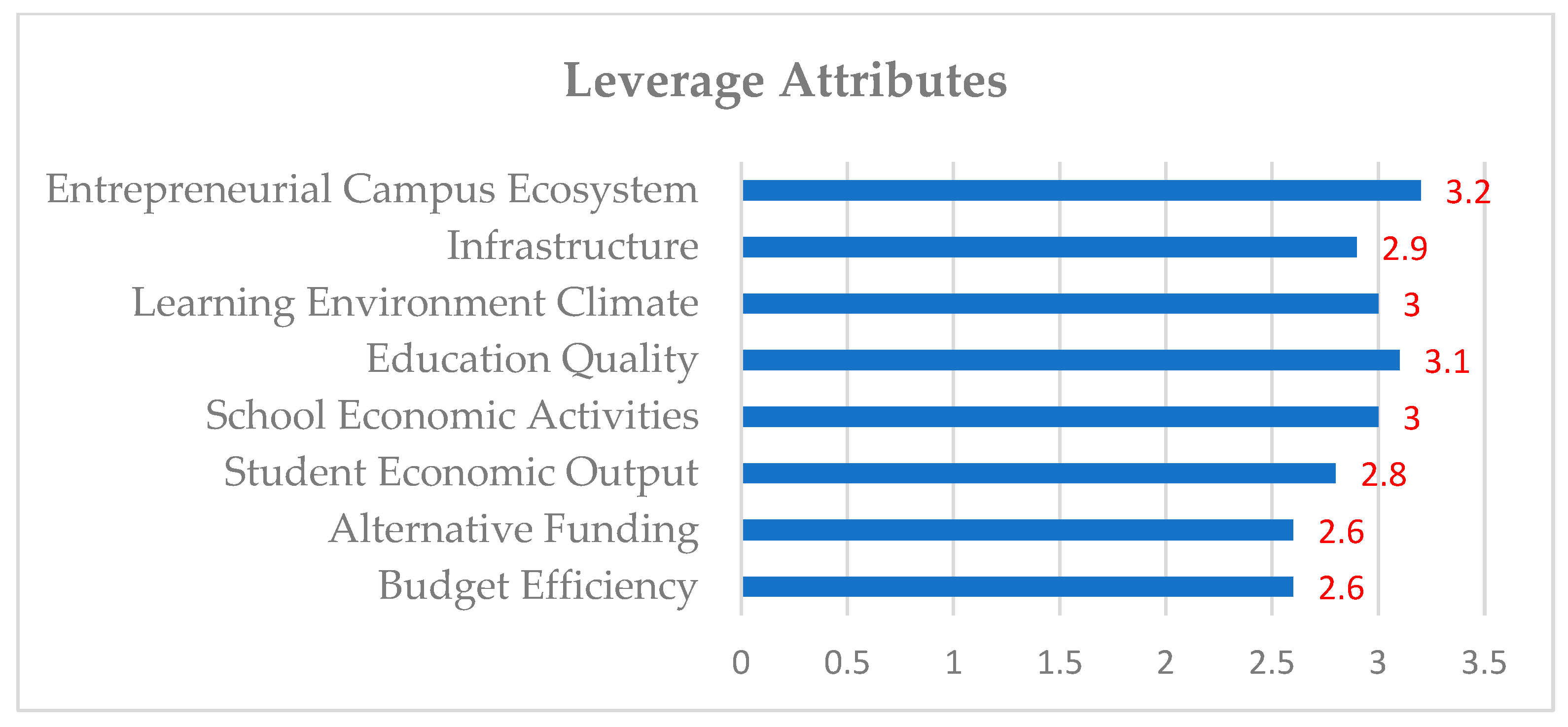 Leverage Attributes

Entrepreneurial Campus Ecosystem 3.2
Infrastructure 2.9
Learning Environment Climate 3
Education Quality 3.1
School Economic Activities 3
Student Economic Output 2.8
Alternative Funding 2.6
Budget Efficiency 2.6

0 0.5 1 1.5 2 2.5 3 3.5